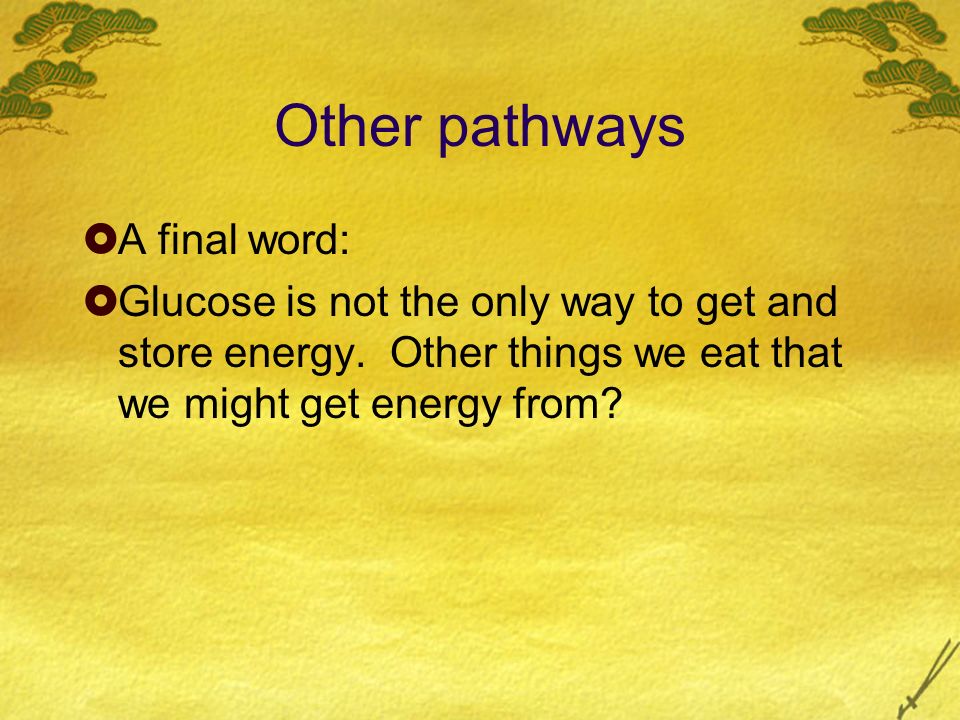 Other pathways

A final word:

Glucose is not the only way to get and store energy.  Other things we eat that we might get energy from?